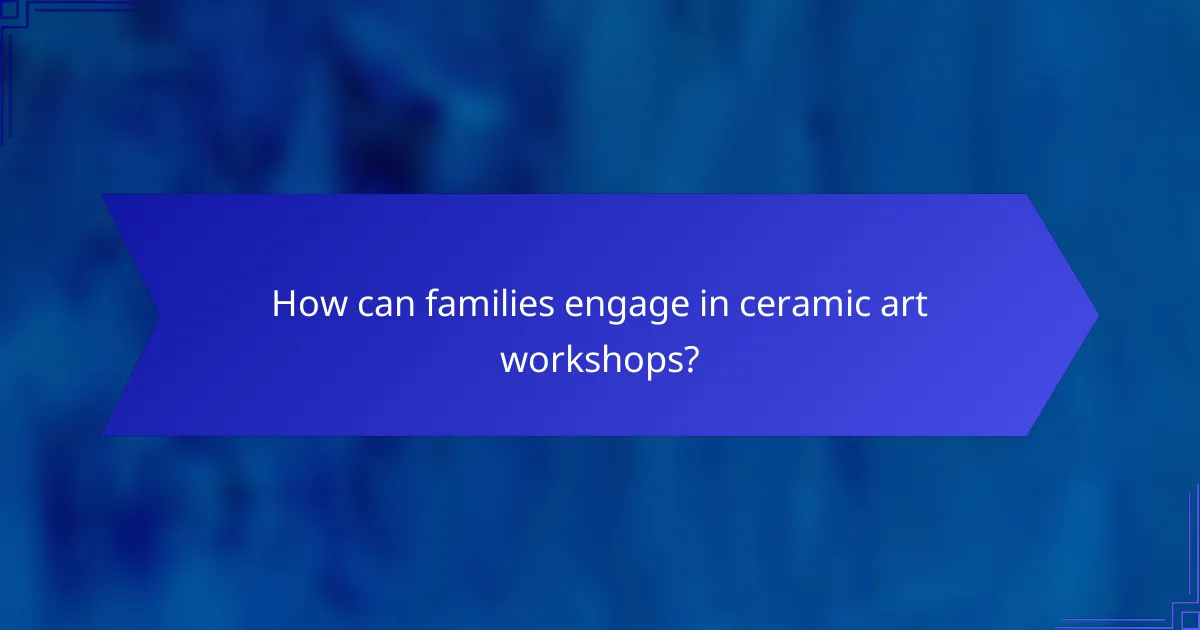 How can families engage in ceramic art workshops?